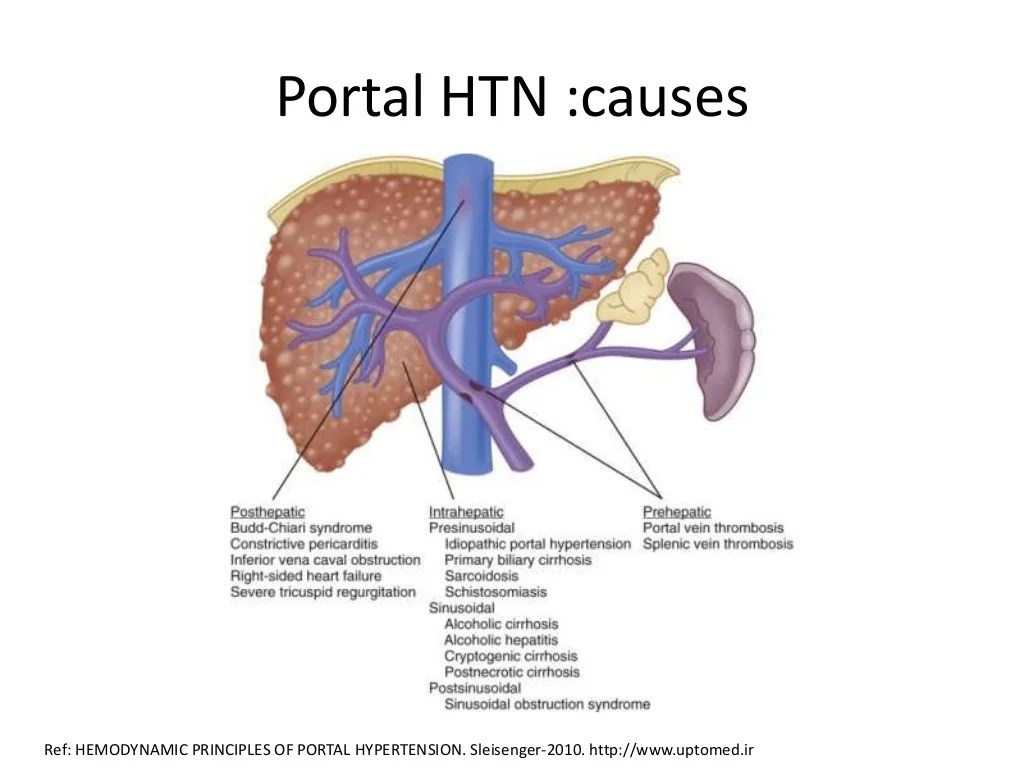 Portal HTN :causes

Posthepatic
Budd-Chiari syndrome
Constrictive pericarditis
Inferior vena caval obstruction
Right-sided heart failure
Severe tricuspid regurgitation

Intrahepatic
Presinusoidal
Idiopathic portal hypertension
Primary biliary cirrhosis
Sarcoidosis
Schistosomiasis
Sinusoidal
Alcoholic cirrhosis
Alcoholic hepatitis
Cryptogenic cirrhosis
Postnecrotic cirrhosis
Postsinusoidal
Sinusoidal obstruction syndrome

Prehepatic
Portal vein thrombosis
Splenic vein thrombosis

Ref: HEMODYNAMIC PRINCIPLES OF PORTAL HYPERTENSION. Sleisenger-2010. http://www.uptomed.ir